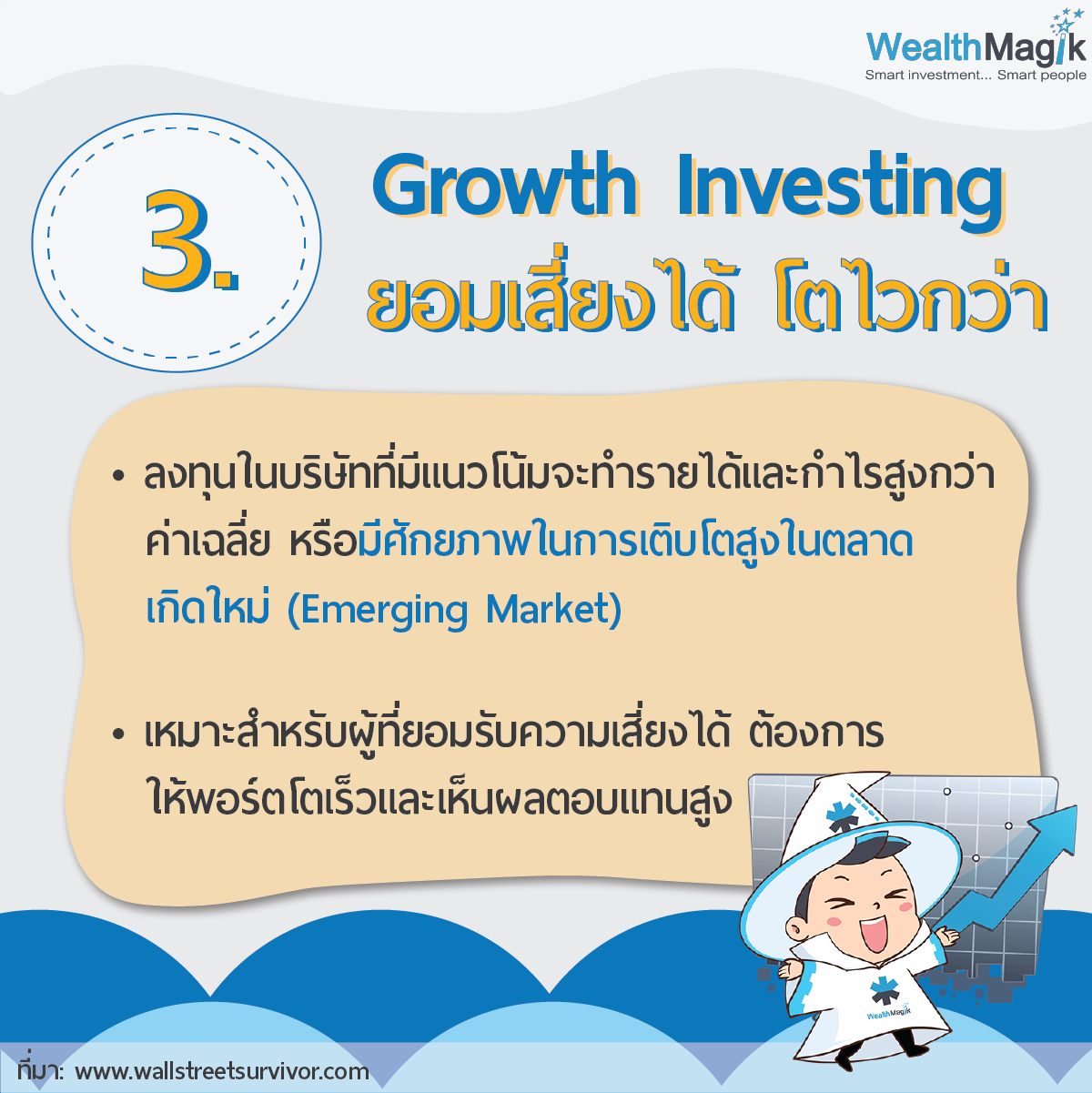 WealthMagik
Smart investment... Smart people

3.

Growth Investing
ยอมเสี่ยงได้ โตไวกว่า

• ลงทุนในบริษัทที่มีแนวโน้มจะทำรายได้และกำไรสูงกว่าค่าเฉลี่ย หรือมีศักยภาพในการเติบโตสูงในตลาดเกิดใหม่ (Emerging Market)

• เหมาะสำหรับผู้ที่ยอมรับความเสี่ยงได้ ต้องการให้พอร์ตโตเร็วและเห็นผลตอบแทนสูง

WealthMagik

ที่มา: www.wallstreetsurvivor.com